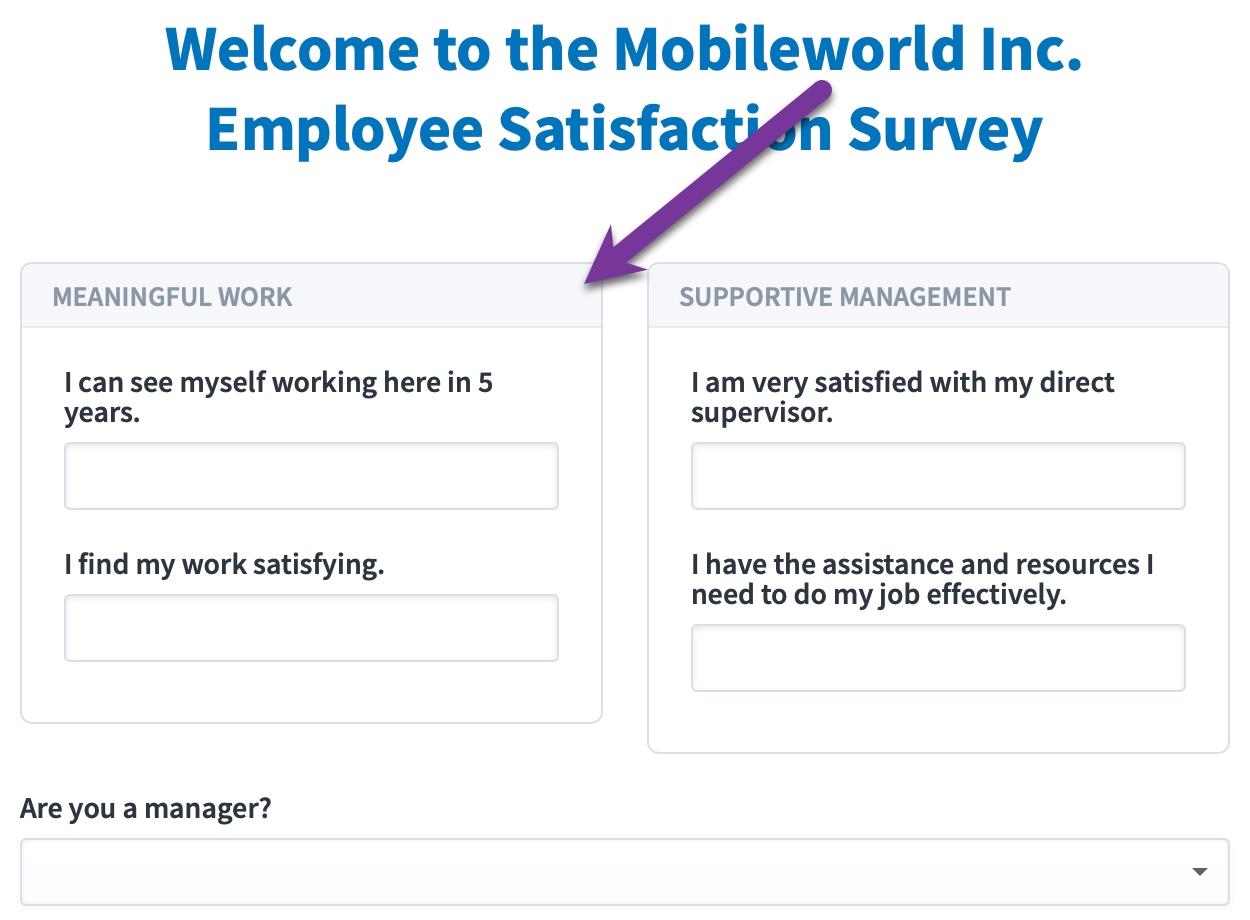 Welcome to the Mobileworld Inc. Employee Satisfaction Survey

MEANINGFUL WORK

I can see myself working here in 5 years.

I find my work satisfying.

SUPPORTIVE MANAGEMENT

I am very satisfied with my direct supervisor.

I have the assistance and resources I need to do my job effectively.

Are you a manager?